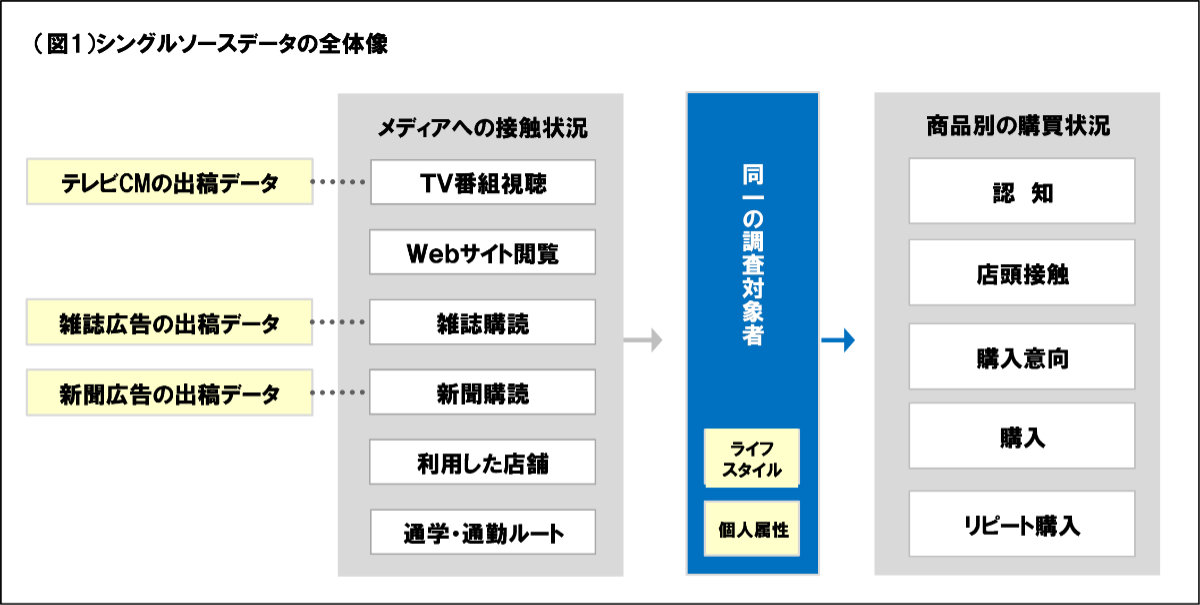 （図1）シングルソースデータの全体像

テレビCMの出稿データ

雑誌広告の出稿データ

新聞広告の出稿データ

メディアへの接触状況

TV番組視聴

Webサイト閲覧

雑誌購読

新聞購読

利用した店舗

通学・通勤ルート

同一の調査対象者

ライフスタイル

個人属性

商品別の購買状況

認 知

店頭接触

購入意向

購入

リピート購入